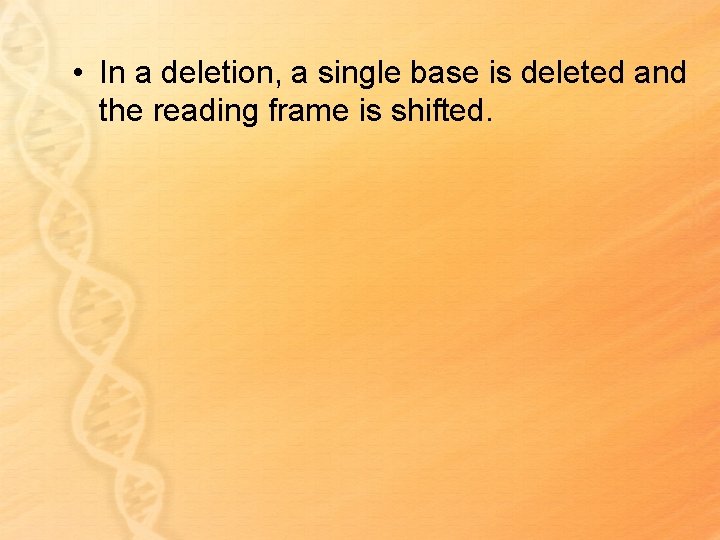 • In a deletion, a single base is deleted and the reading frame is shifted.